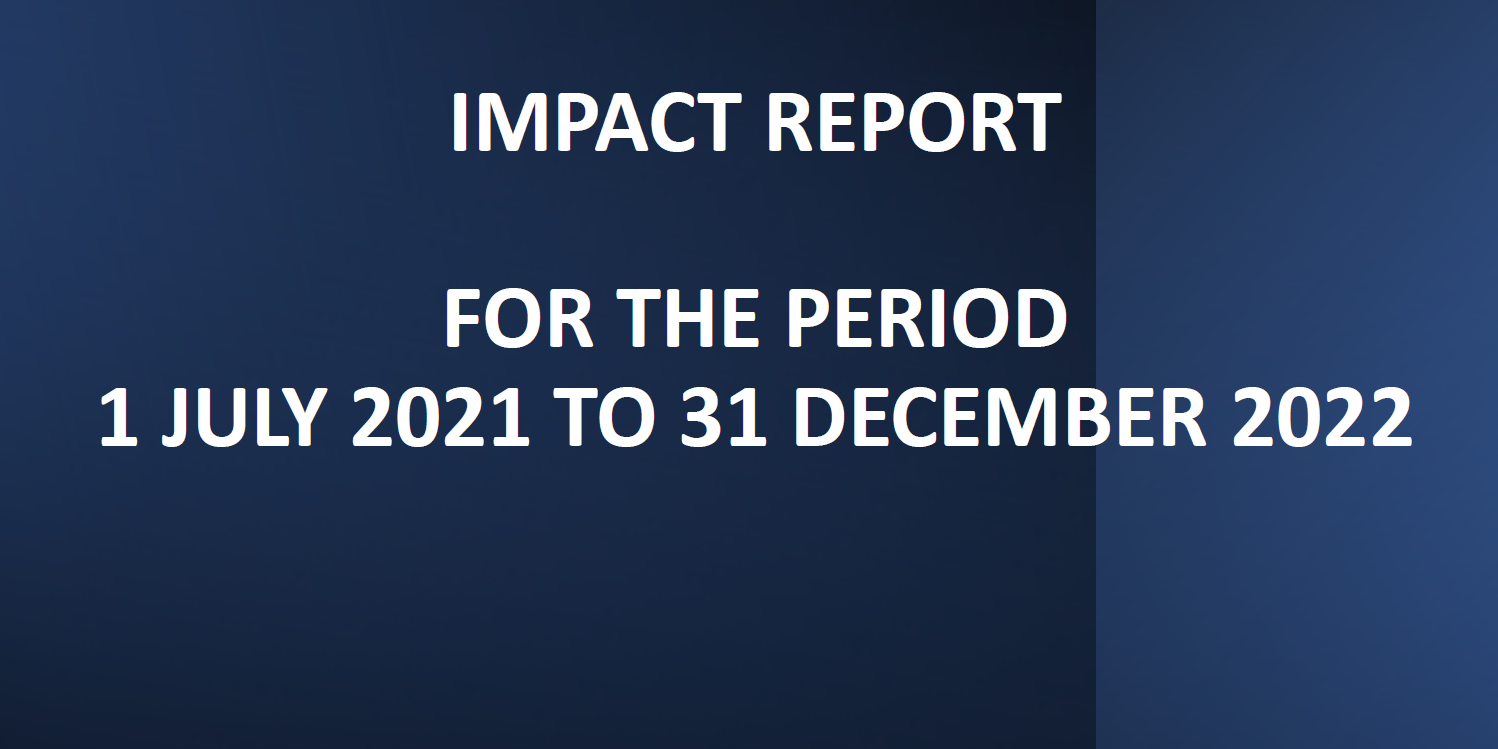 IMPACT REPORT

FOR THE PERIOD
1 JULY 2021 TO 31 DECEMBER 2022